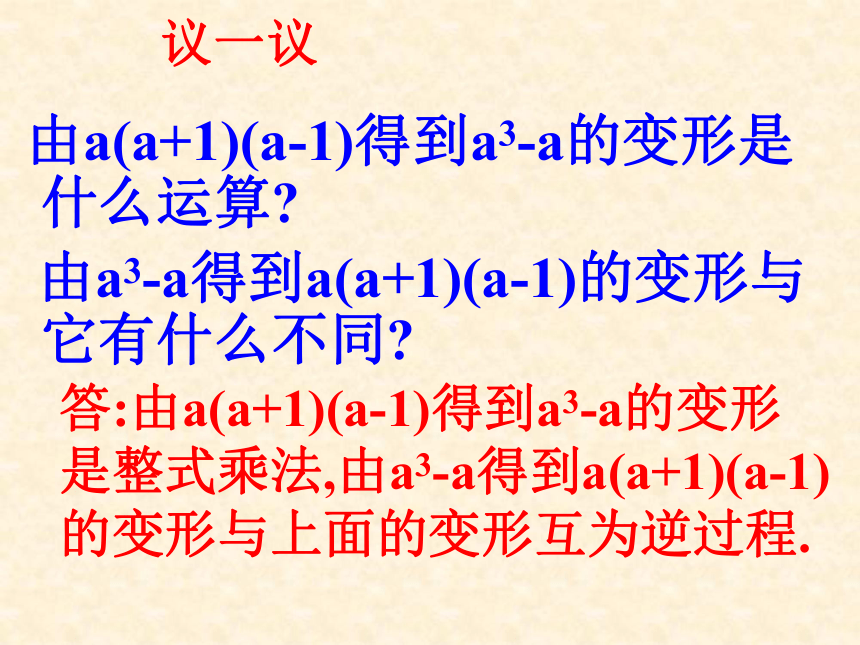 议一议

由$a(a+1)(a-1)$得到$a^3-a$的变形是什么运算?

由$a^3-a$得到$a(a+1)(a-1)$的变形与它有什么不同?

答:由$a(a+1)(a-1)$得到$a^3-a$的变形是整式乘法,由$a^3-a$得到$a(a+1)(a-1)$的变形与上面的变形互为逆过程.